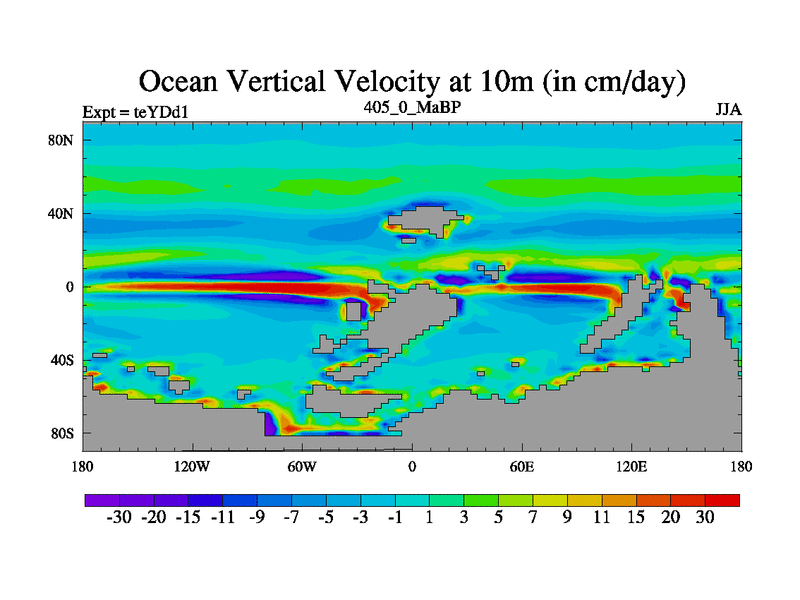 Ocean Vertical Velocity at 10m (in cm/day)

Expt = teYDd1

405_0_MaBP

JJA

80N
40N
0
40S
80S

180 120W 60W 0 60E 120E 180

-30 -20 -15 -11 -9 -7 -5 -3 -1 1 3 5 7 9 11 15 20 30